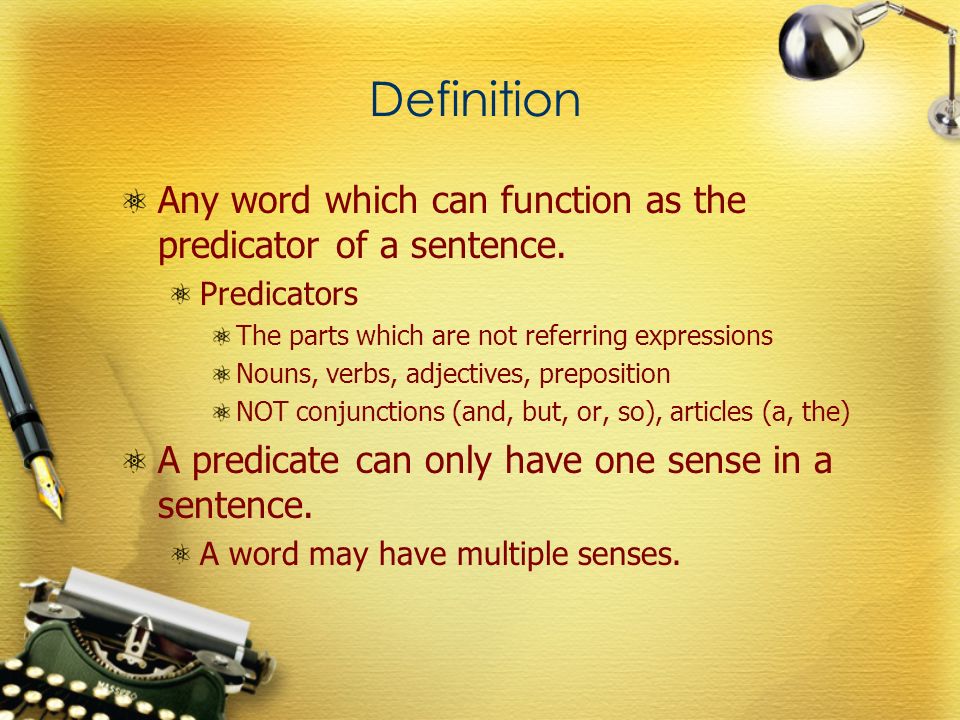 Definition

Any word which can function as the predicator of a sentence.

Predicators

The parts which are not referring expressions

Nouns, verbs, adjectives, preposition

NOT conjunctions (and, but, or, so), articles (a, the)

A predicate can only have one sense in a sentence.

A word may have multiple senses.